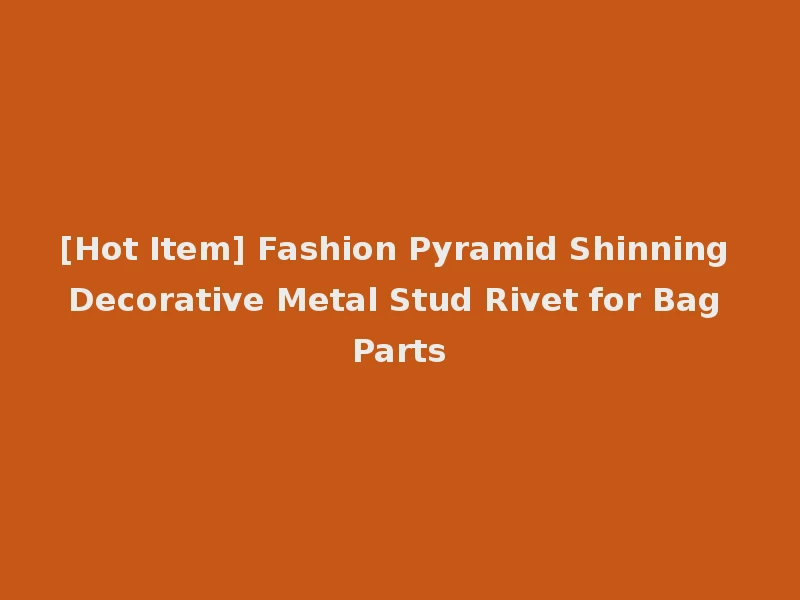 [Hot Item] Fashion Pyramid Shinning Decorative Metal Stud Rivet for Bag Parts